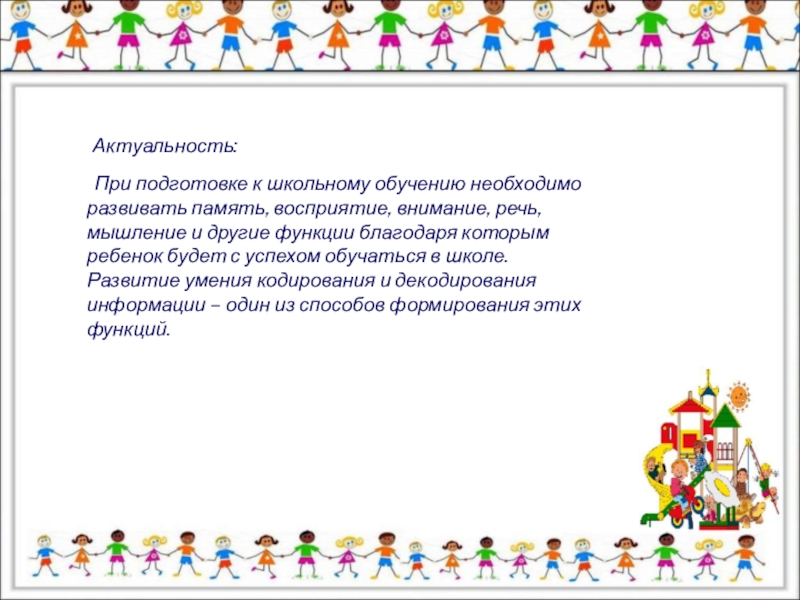 Актуальность:

При подготовке к школьному обучению необходимо развивать память, восприятие, внимание, речь, мышление и другие функции благодаря которым ребенок будет с успехом обучаться в школе. Развитие умения кодирования и декодирования информации – один из способов формирования этих функций.